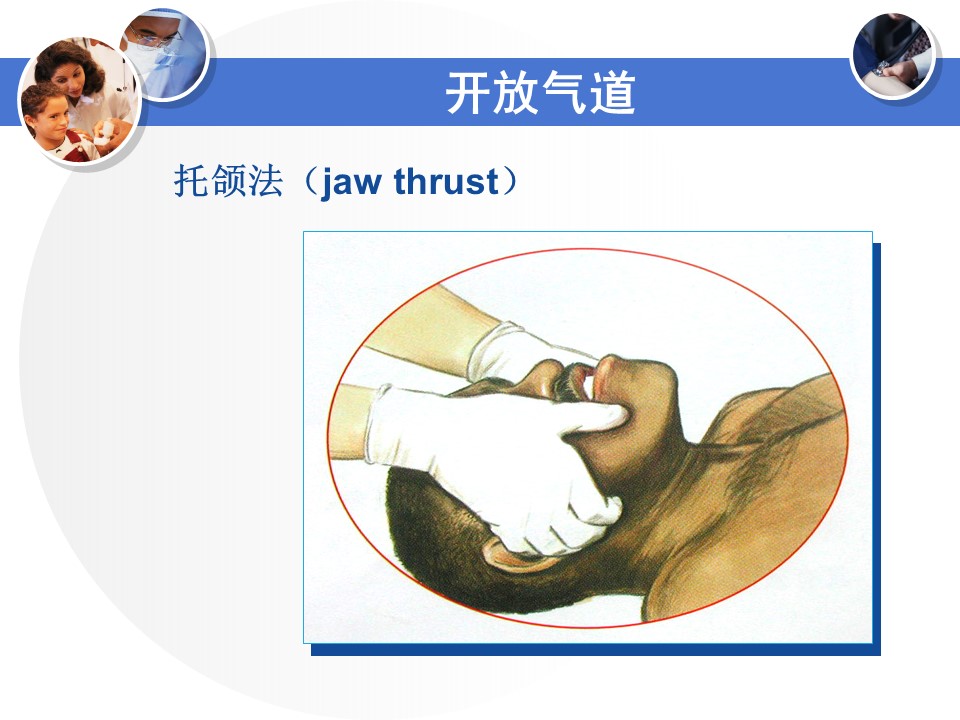 开放气道

托颌法（jaw thrust）